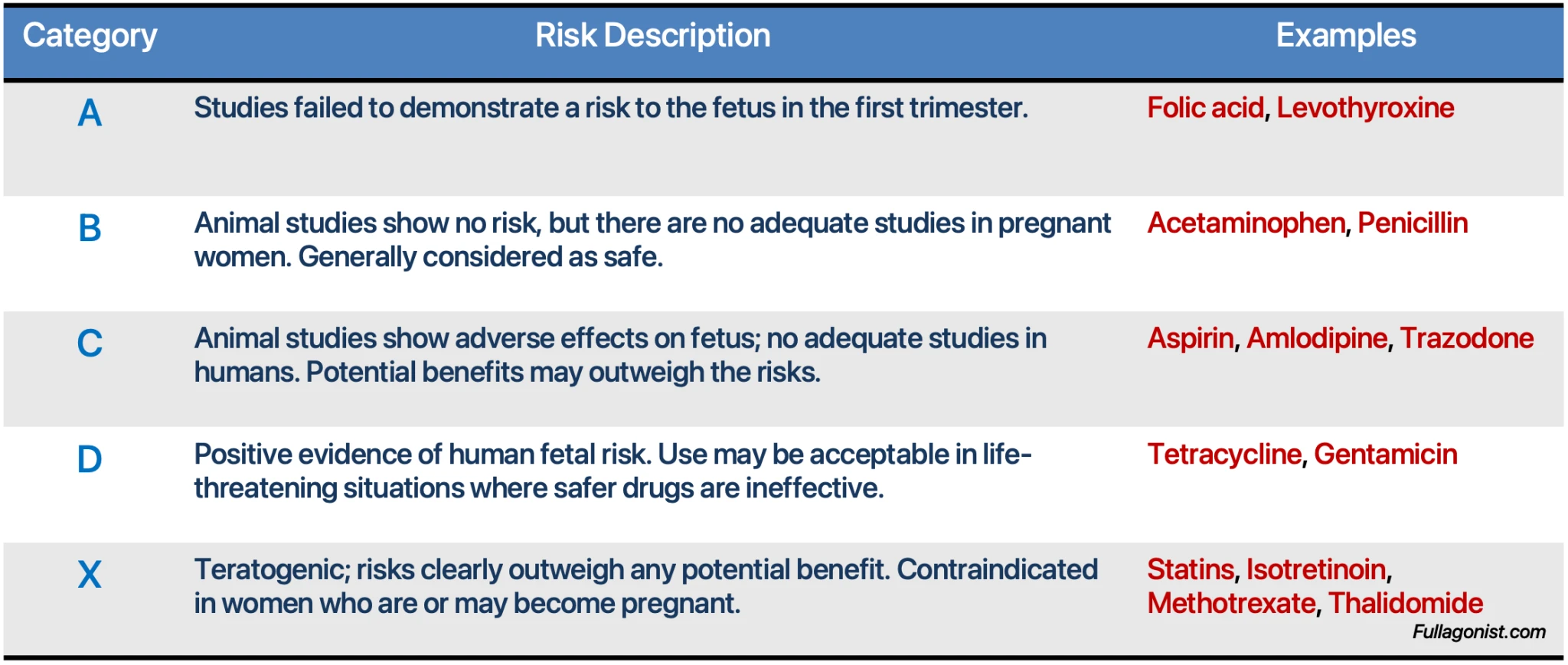 | Category | Risk Description | Examples |
|---|---|---|
| A | Studies failed to demonstrate a risk to the fetus in the first trimester. | Folic acid, Levothyroxine |
| B | Animal studies show no risk, but there are no adequate studies in pregnant women. Generally considered as safe. | Acetaminophen, Penicillin |
| C | Animal studies show adverse effects on fetus; no adequate studies in humans. Potential benefits may outweigh the risks. | Aspirin, Amlodipine, Trazodone |
| D | Positive evidence of human fetal risk. Use may be acceptable in life-threatening situations where safer drugs are ineffective. | Tetracycline, Gentamicin |
| X | Teratogenic; risks clearly outweigh any potential benefit. Contraindicated in women who are or may become pregnant. | Statins, Isotretinoin, Methotrexate, Thalidomide |

Fullagonist.com